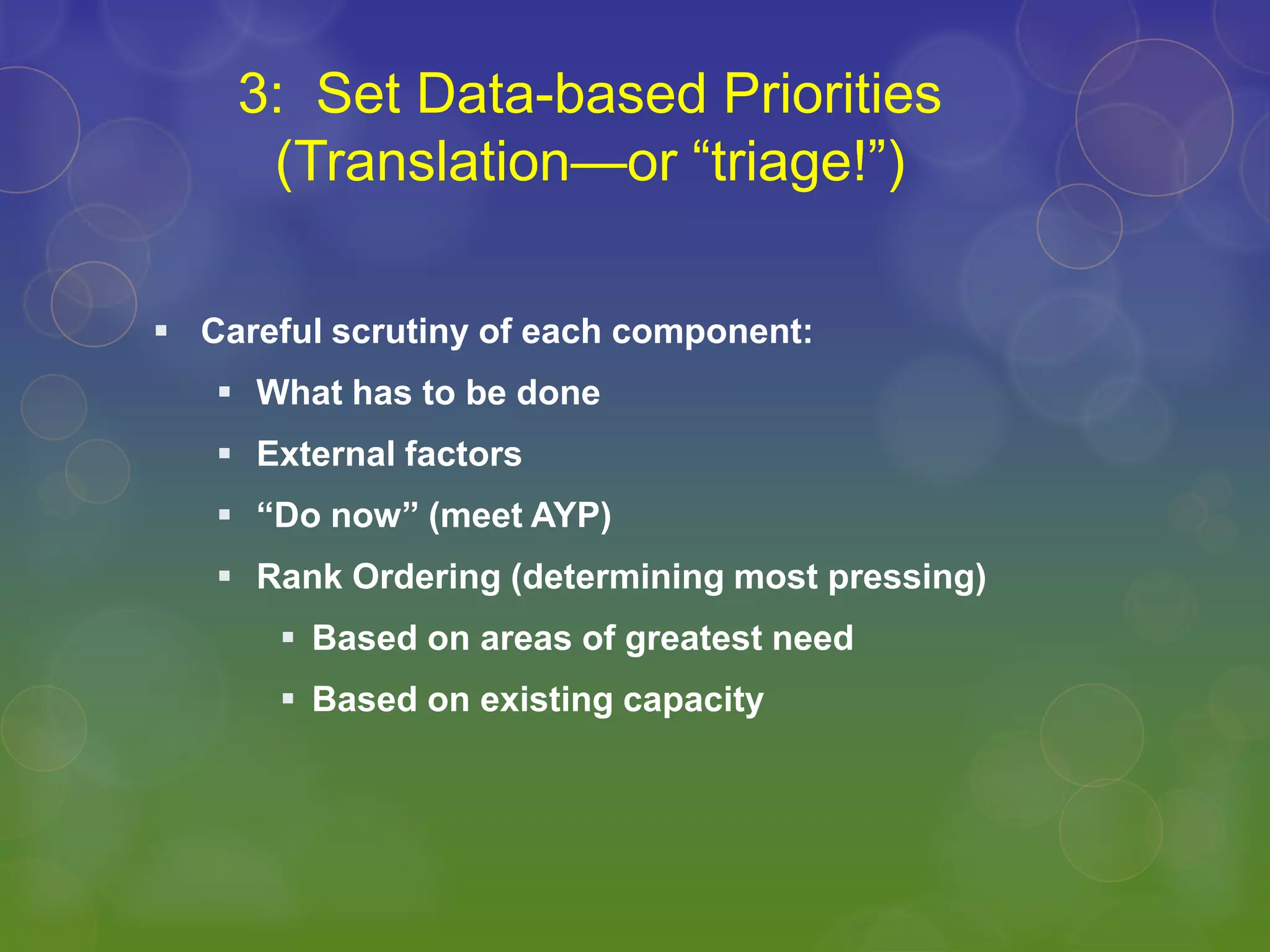 3:  Set Data-based Priorities
(Translation—or “triage!”)

▪ Careful scrutiny of each component:
  ▪ What has to be done
  ▪ External factors
  ▪ “Do now” (meet AYP)
  ▪ Rank Ordering (determining most pressing)
    ▪ Based on areas of greatest need
    ▪ Based on existing capacity